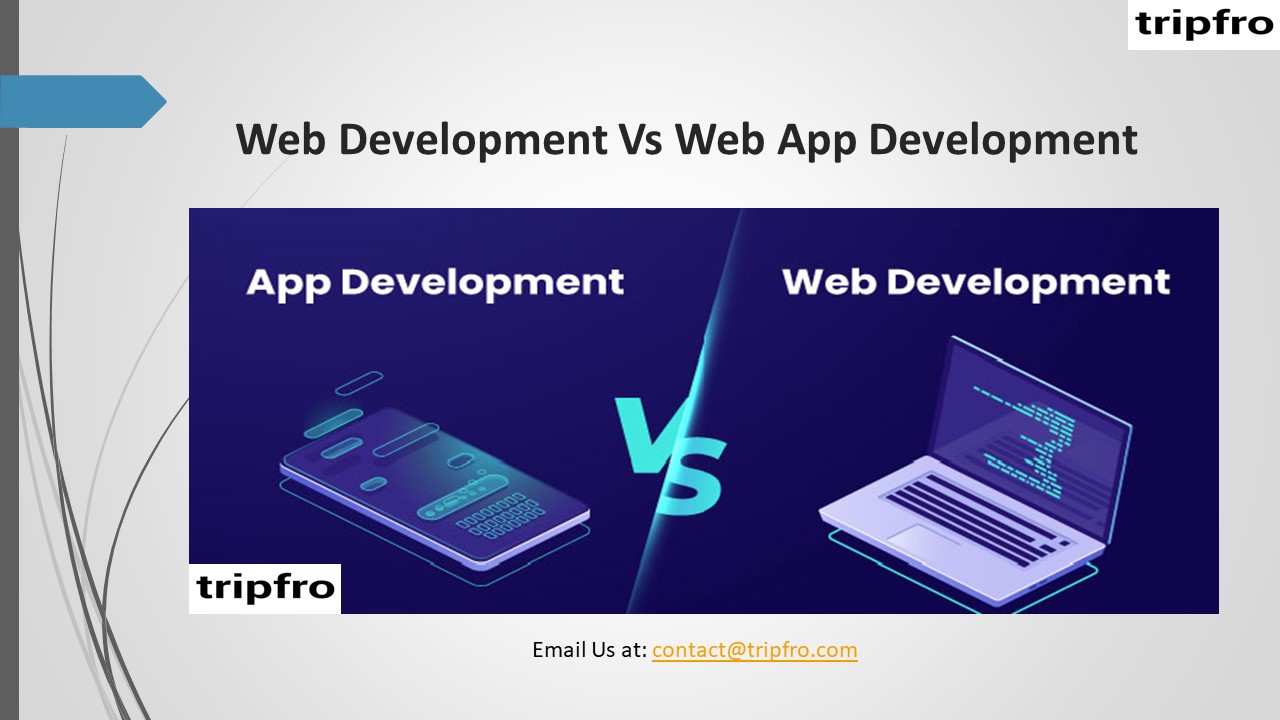 tripfro

Web Development Vs Web App Development

App Development

VS

Web Development

tripfro

Email Us at: contact@tripfro.com